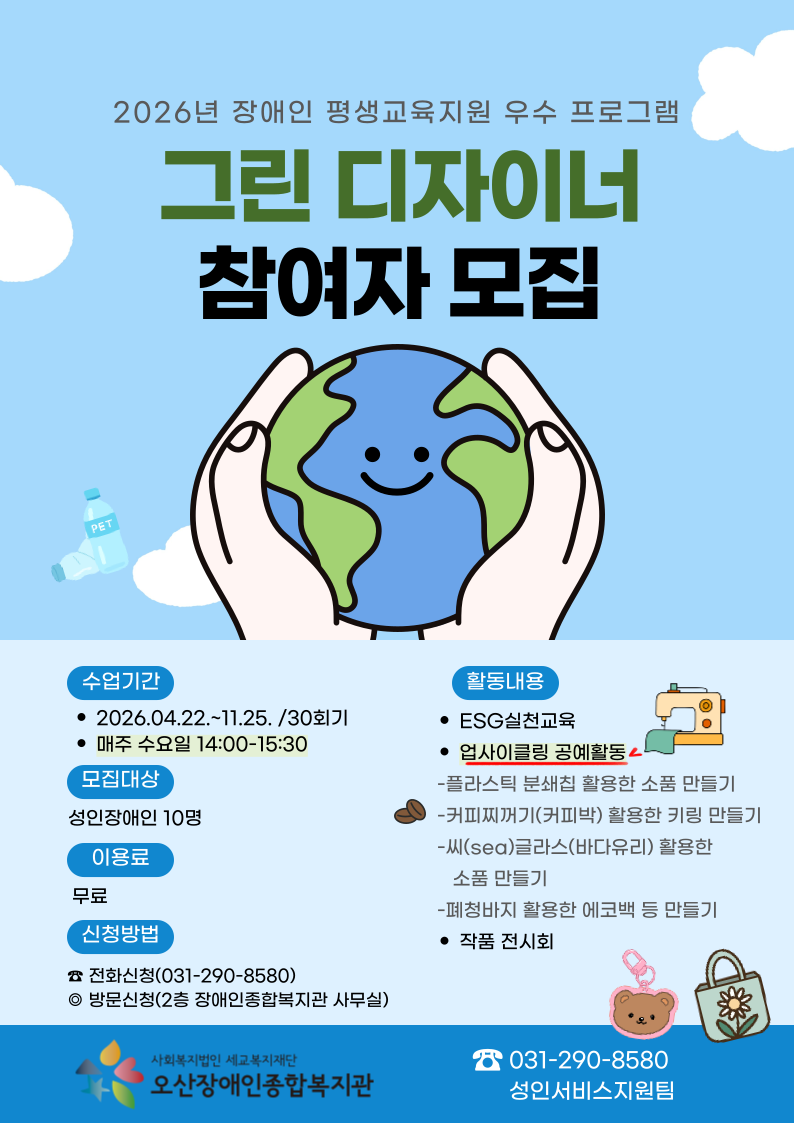 2026년 장애인 평생교육지원 우수 프로그램

그린 디자이너

참여자 모집

PET

수업기간

• 2026.04.22.~11.25. /30회기
• 매주 수요일 14:00-15:30

모집대상

성인장애인 10명

이용료

무료

신청방법

☎ 전화신청(031-290-8580)
◎ 방문신청(2층 장애인종합복지관 사무실)

활동내용

• ESG실천교육
• 업사이클링 공예활동
-플라스틱 분쇄칩 활용한 소품 만들기
-커피찌꺼기(커피박) 활용한 키링 만들기
-씨(sea)글라스(바다유리) 활용한 소품 만들기
-폐청바지 활용한 에코백 등 만들기
• 작품 전시회

사회복지법인 세교복지재단
오산장애인종합복지관

☎ 031-290-8580
성인서비스지원팀